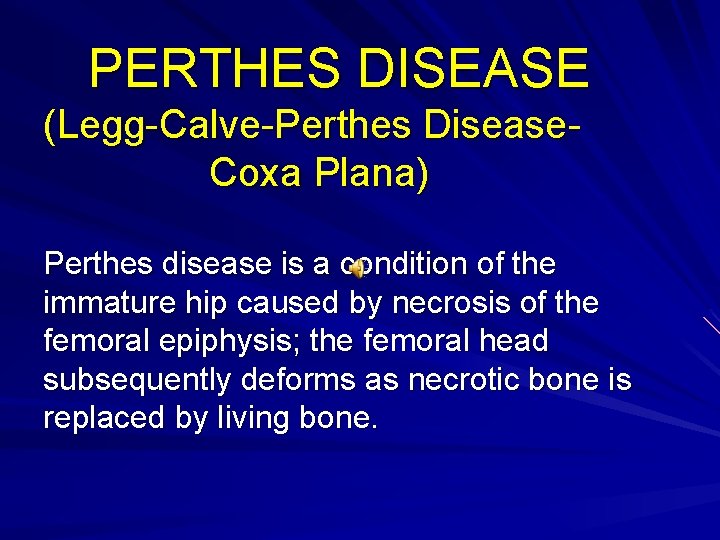 PERTHES DISEASE
(Legg-Calve-Perthes Disease-Coxa Plana)

Perthes disease is a condition of the immature hip caused by necrosis of the femoral epiphysis; the femoral head subsequently deforms as necrotic bone is replaced by living bone.